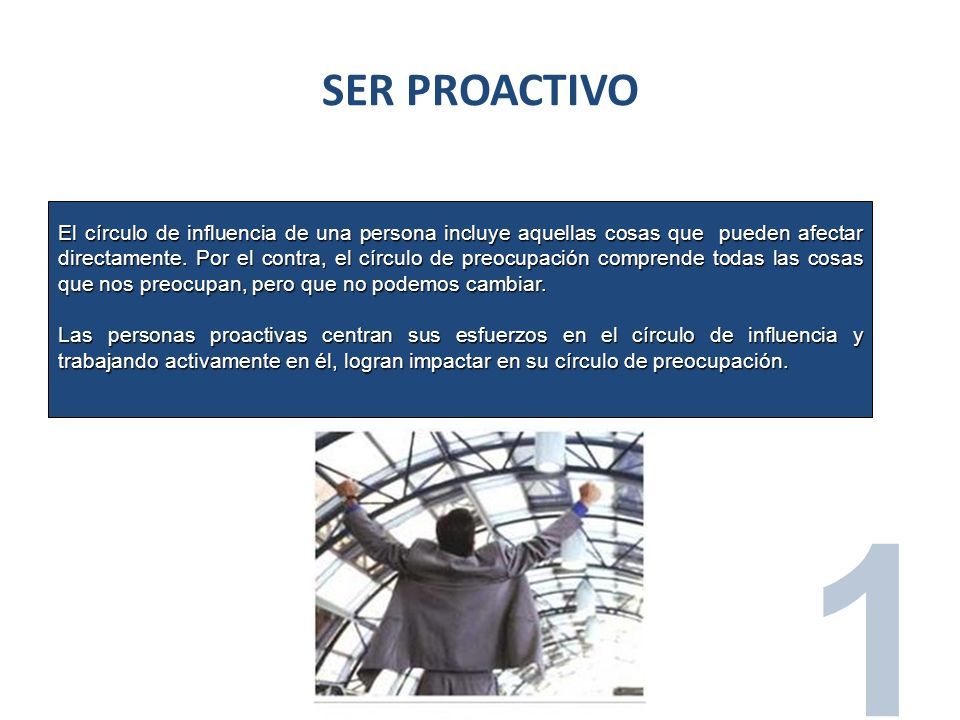 SER PROACTIVO

El círculo de influencia de una persona incluye aquellas cosas que pueden afectar directamente. Por el contra, el círculo de preocupación comprende todas las cosas que nos preocupan, pero que no podemos cambiar.

Las personas proactivas centran sus esfuerzos en el círculo de influencia y trabajando activamente en él, logran impactar en su círculo de preocupación.

1